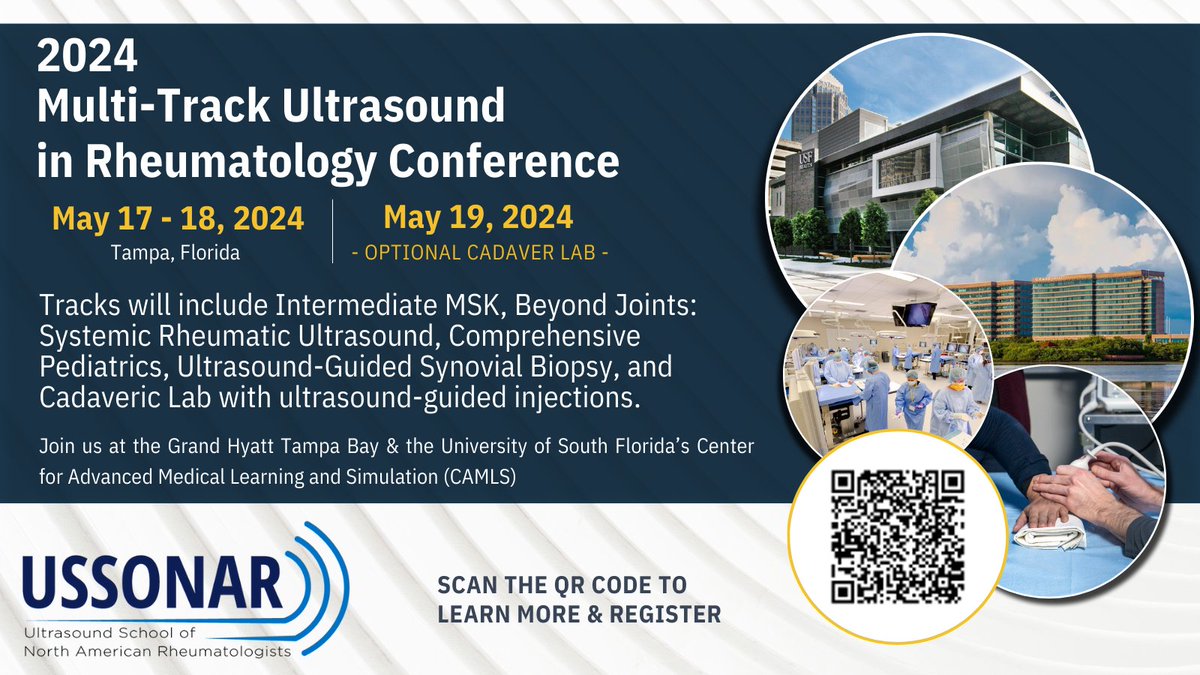 2024
Multi-Track Ultrasound in Rheumatology Conference

May 17 - 18, 2024
Tampa, Florida

May 19, 2024
- OPTIONAL CADAVER LAB -

Tracks will include Intermediate MSK, Beyond Joints: Systemic Rheumatic Ultrasound, Comprehensive Pediatrics, Ultrasound-Guided Synovial Biopsy, and Cadaveric Lab with ultrasound-guided injections.

Join us at the Grand Hyatt Tampa Bay & the University of South Florida's Center for Advanced Medical Learning and Simulation (CAMLS)

USF

USSONAR
Ultrasound School of North American Rheumatologists

SCAN THE QR CODE TO LEARN MORE & REGISTER